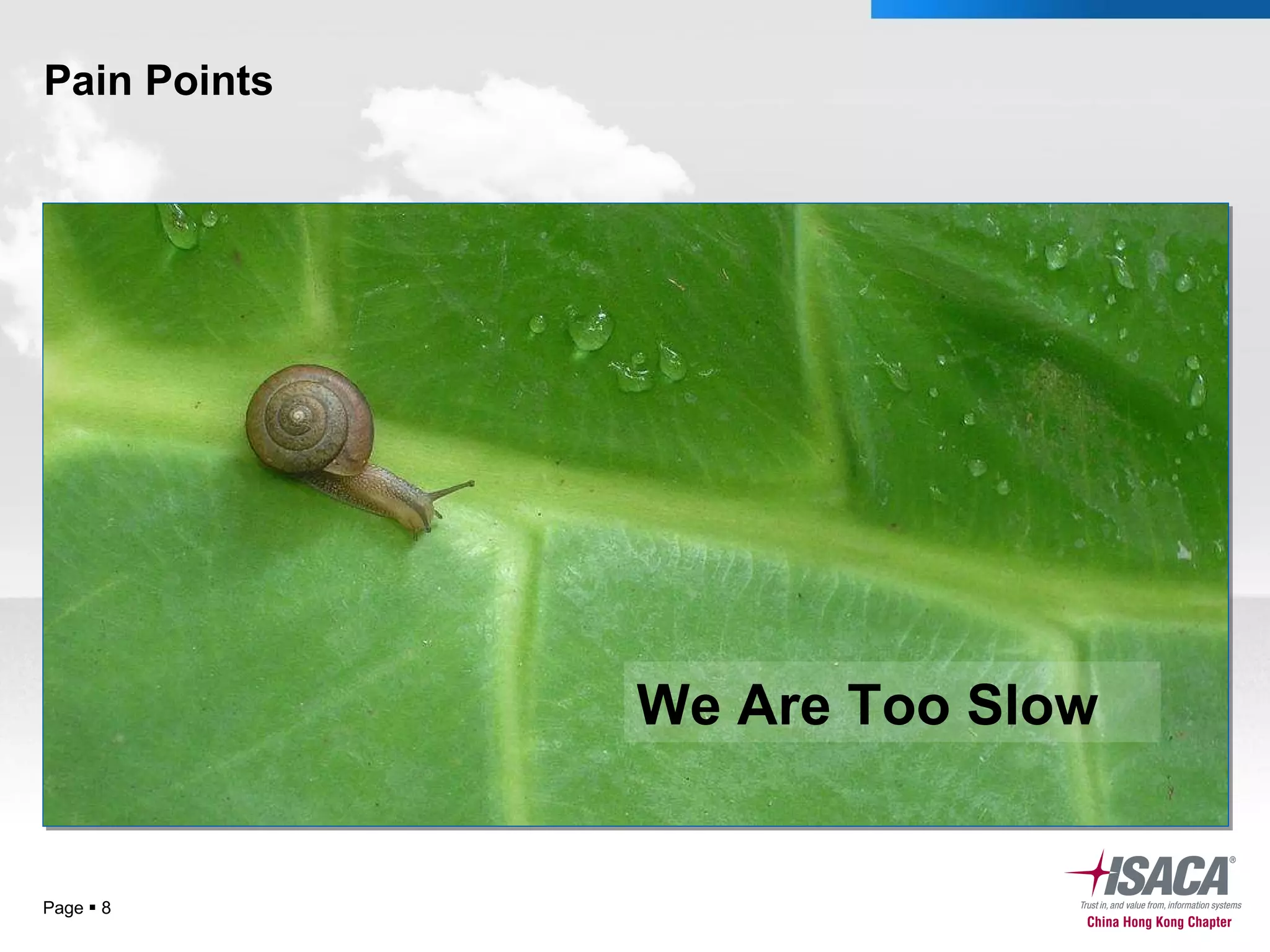 Pain Points

We Are Too Slow

Page ▪ 8

ISACA®
Trust in, and value from, information systems
China Hong Kong Chapter